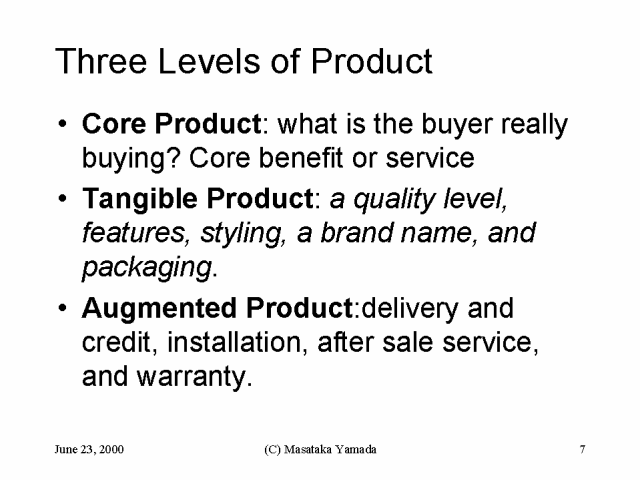 Three Levels of Product

• Core Product: what is the buyer really buying? Core benefit or service

• Tangible Product: a quality level, features, styling, a brand name, and packaging.

• Augmented Product:delivery and credit, installation, after sale service, and warranty.

June 23, 2000 (C) Masataka Yamada 7